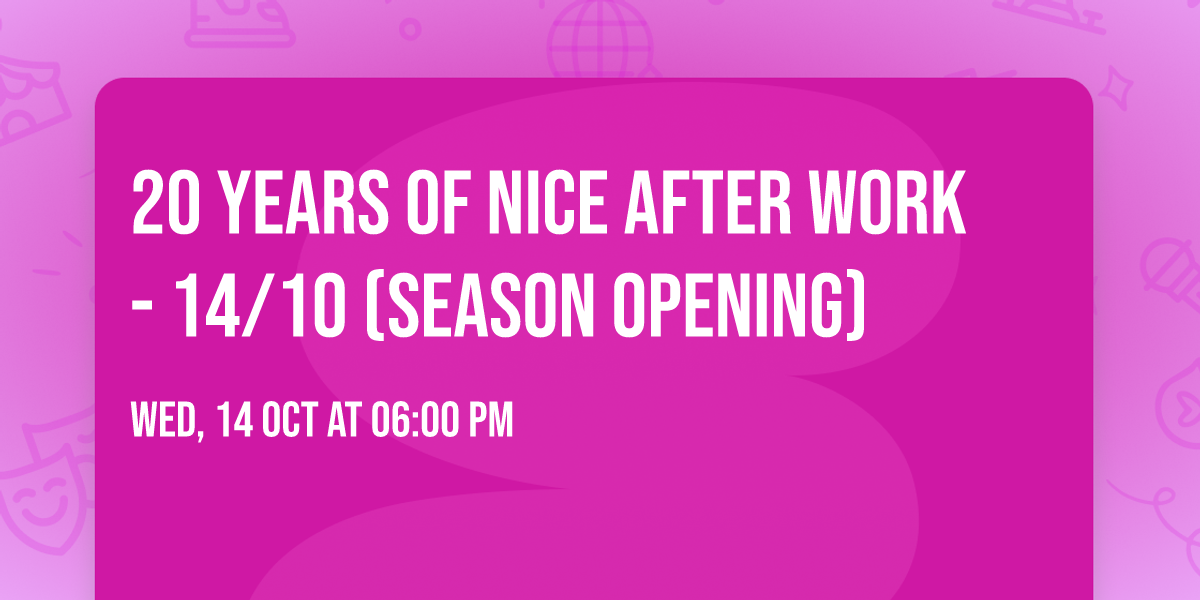 20 YEARS OF NICE AFTER WORK - 14/10 (SEASON OPENING)

WED, 14 OCT AT 06:00 PM